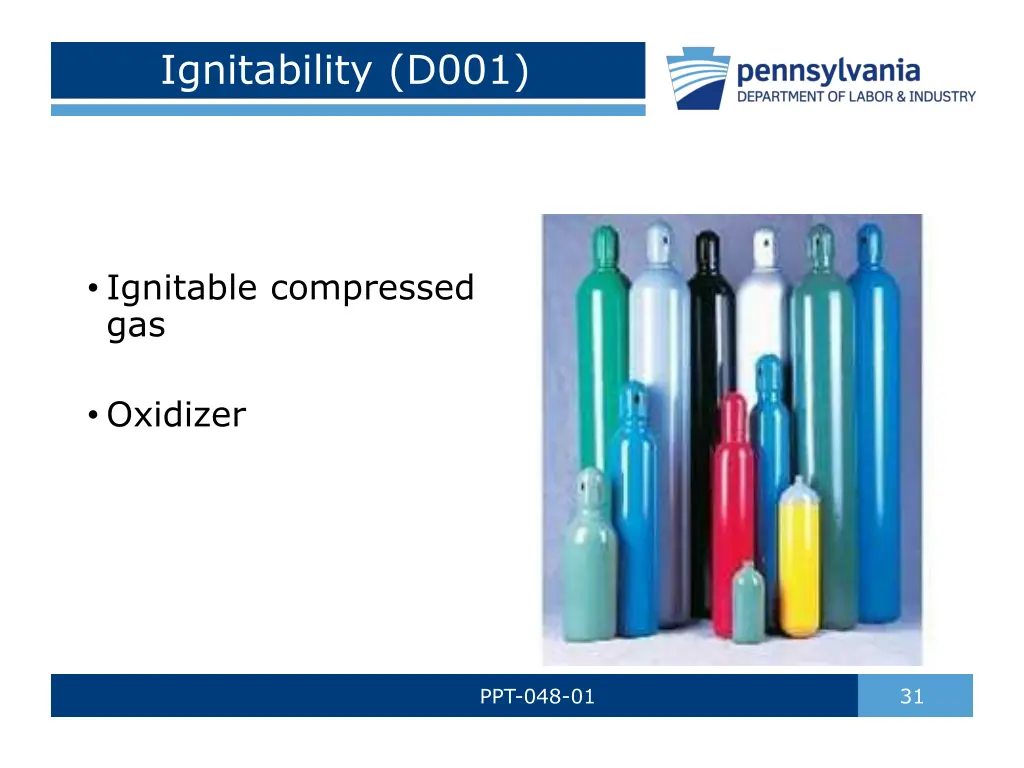 Ignitability (D001)

pennsylvania
DEPARTMENT OF LABOR & INDUSTRY

• Ignitable compressed gas

• Oxidizer

PPT-048-01

31